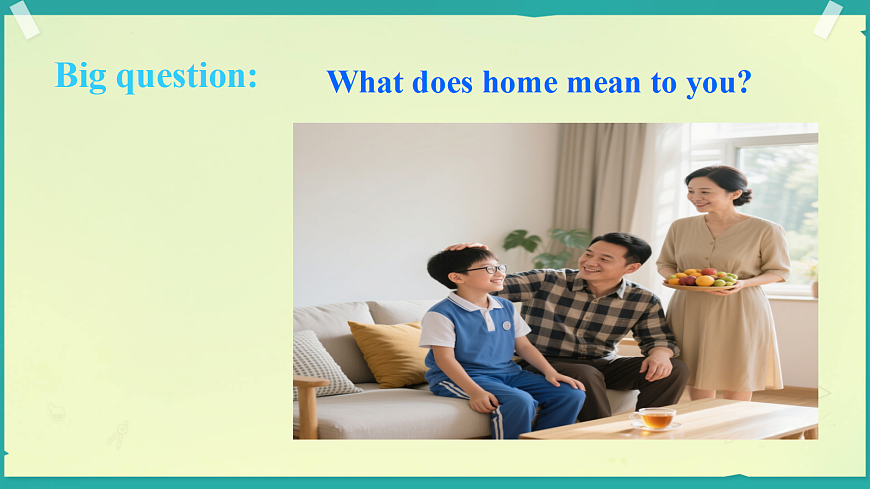 Big question: What does home mean to you?